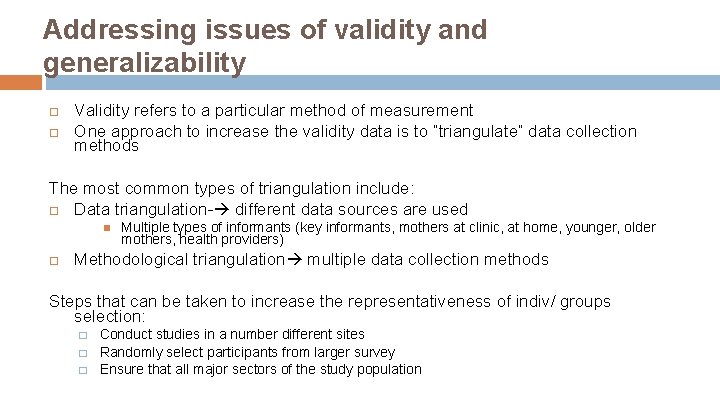 Addressing issues of validity and generalizability

Validity refers to a particular method of measurement

One approach to increase the validity data is to "triangulate" data collection methods

The most common types of triangulation include:

Data triangulation-→ different data sources are used

Multiple types of informants (key informants, mothers at clinic, at home, younger, older mothers, health providers)

Methodological triangulation→ multiple data collection methods

Steps that can be taken to increase the representativeness of indiv/ groups selection:

Conduct studies in a number different sites

Randomly select participants from larger survey

Ensure that all major sectors of the study population